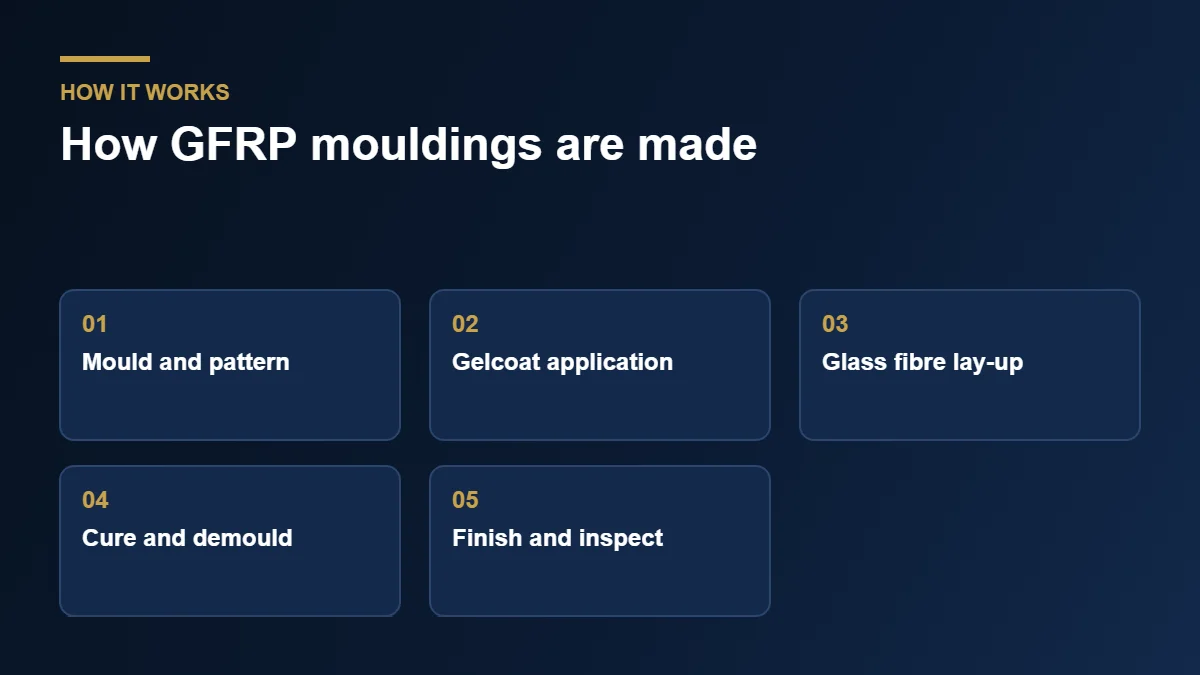 HOW IT WORKS

How GFRP mouldings are made

01
Mould and pattern

02
Gelcoat application

03
Glass fibre lay-up

04
Cure and demould

05
Finish and inspect